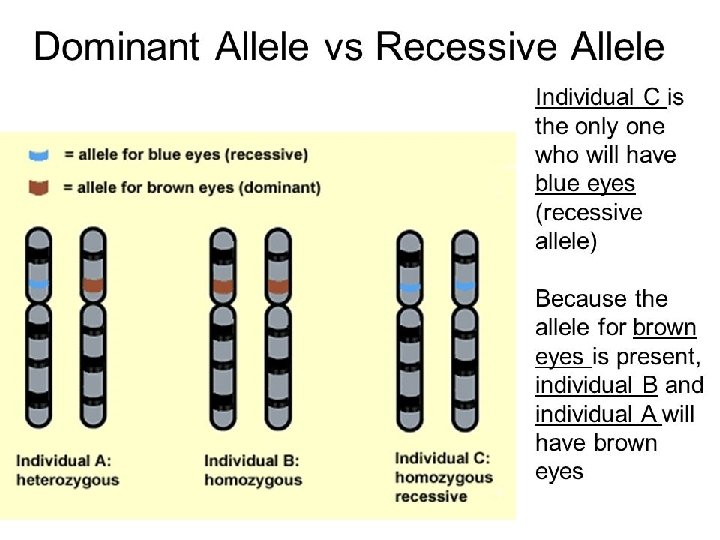 Dominant Allele vs Recessive Allele

= allele for blue eyes (recessive)

= allele for brown eyes (dominant)

Individual A: heterozygous

Individual B: homozygous

Individual C: homozygous recessive

Individual C is the only one who will have blue eyes (recessive allele)

Because the allele for brown eyes is present, individual B and individual A will have brown eyes